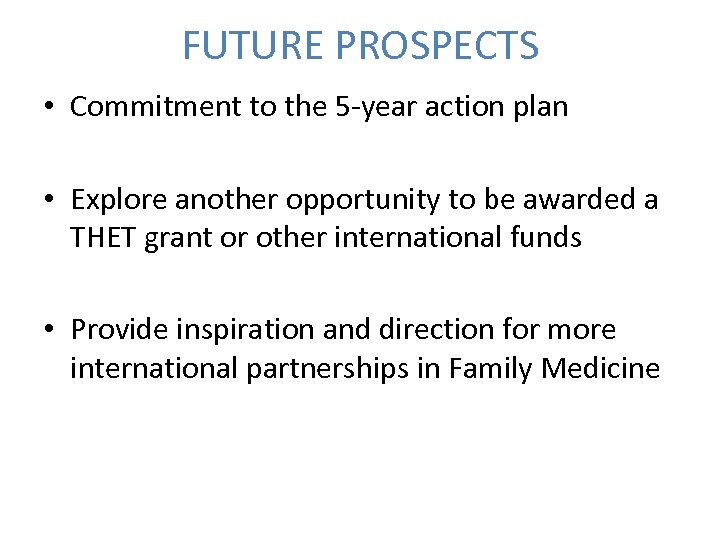 FUTURE PROSPECTS

• Commitment to the 5-year action plan

• Explore another opportunity to be awarded a THET grant or other international funds

• Provide inspiration and direction for more international partnerships in Family Medicine